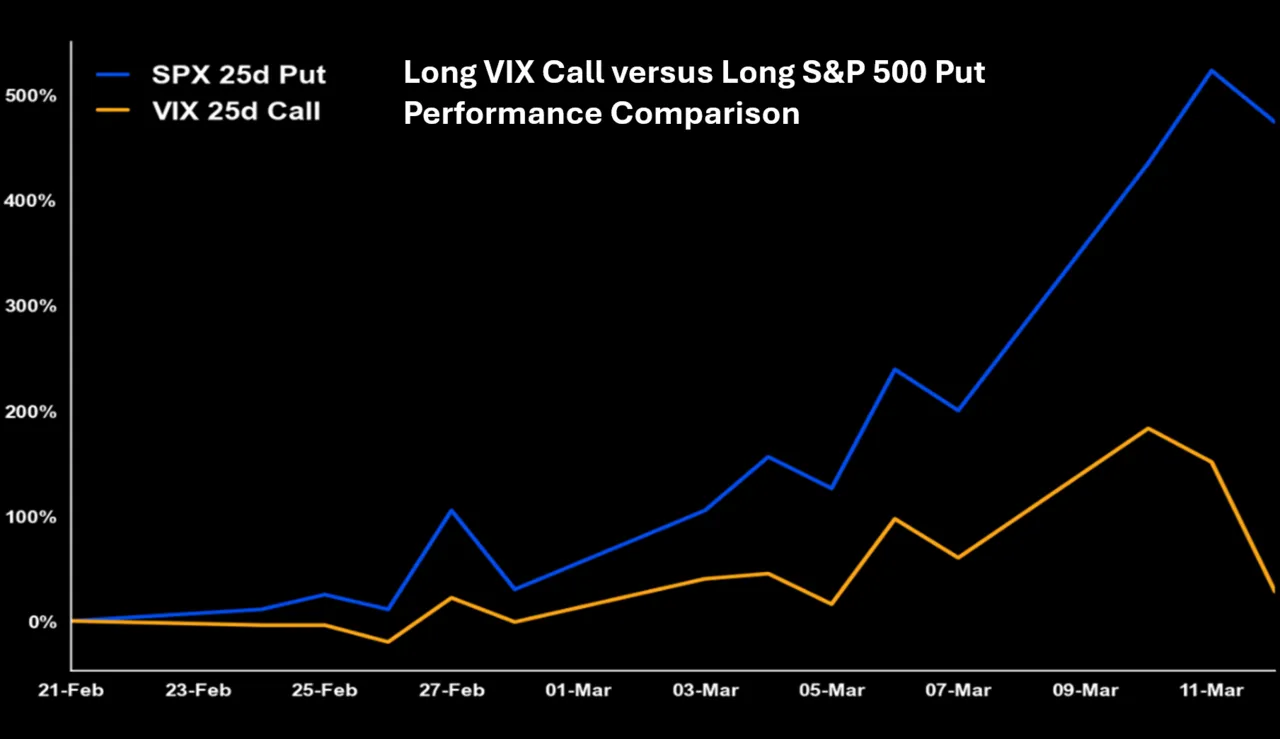 SPX 25d Put
VIX 25d Call

Long VIX Call versus Long S&P 500 Put Performance Comparison

500%
400%
300%
200%
100%
0%

21-Feb
23-Feb
25-Feb
27-Feb
01-Mar
03-Mar
05-Mar
07-Mar
09-Mar
11-Mar